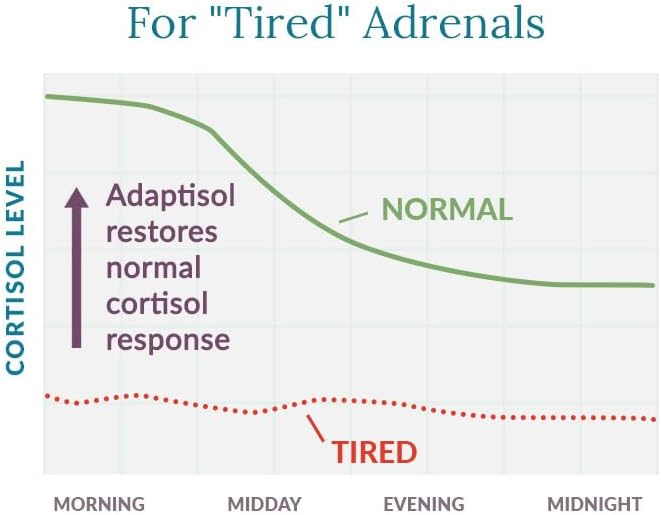 For "Tired" Adrenals

CORTISOL LEVEL

Adaptisol restores normal cortisol response

NORMAL

TIRED

MORNING MIDDAY EVENING MIDNIGHT